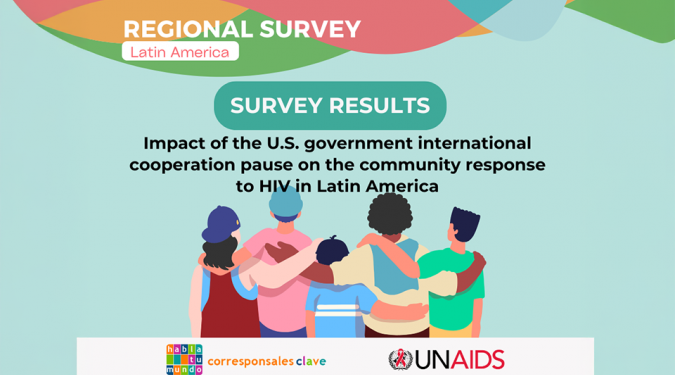 REGIONAL SURVEY
Latin America

SURVEY RESULTS

Impact of the U.S. government international cooperation pause on the community response to HIV in Latin America

habla tu mundo corresponsales clave

UNAIDS